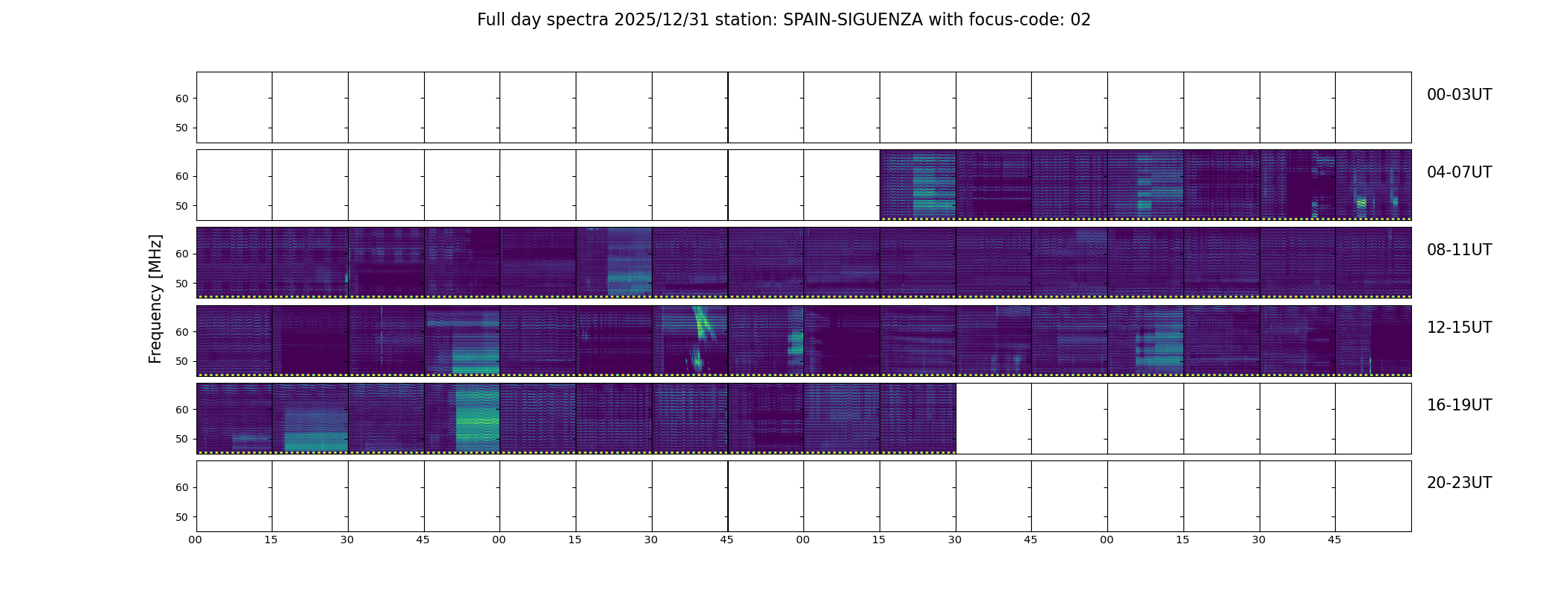 Full day spectra 2025/12/31 station: SPAIN-SIGUENZA with focus-code: 02

Frequency [MHz]

60
50
00-03UT

60
50
04-07UT

60
50
08-11UT

60
50
12-15UT

60
50
16-19UT

60
50
20-23UT

00 15 30 45 00 15 30 45 00 15 30 45 00 15 30 45